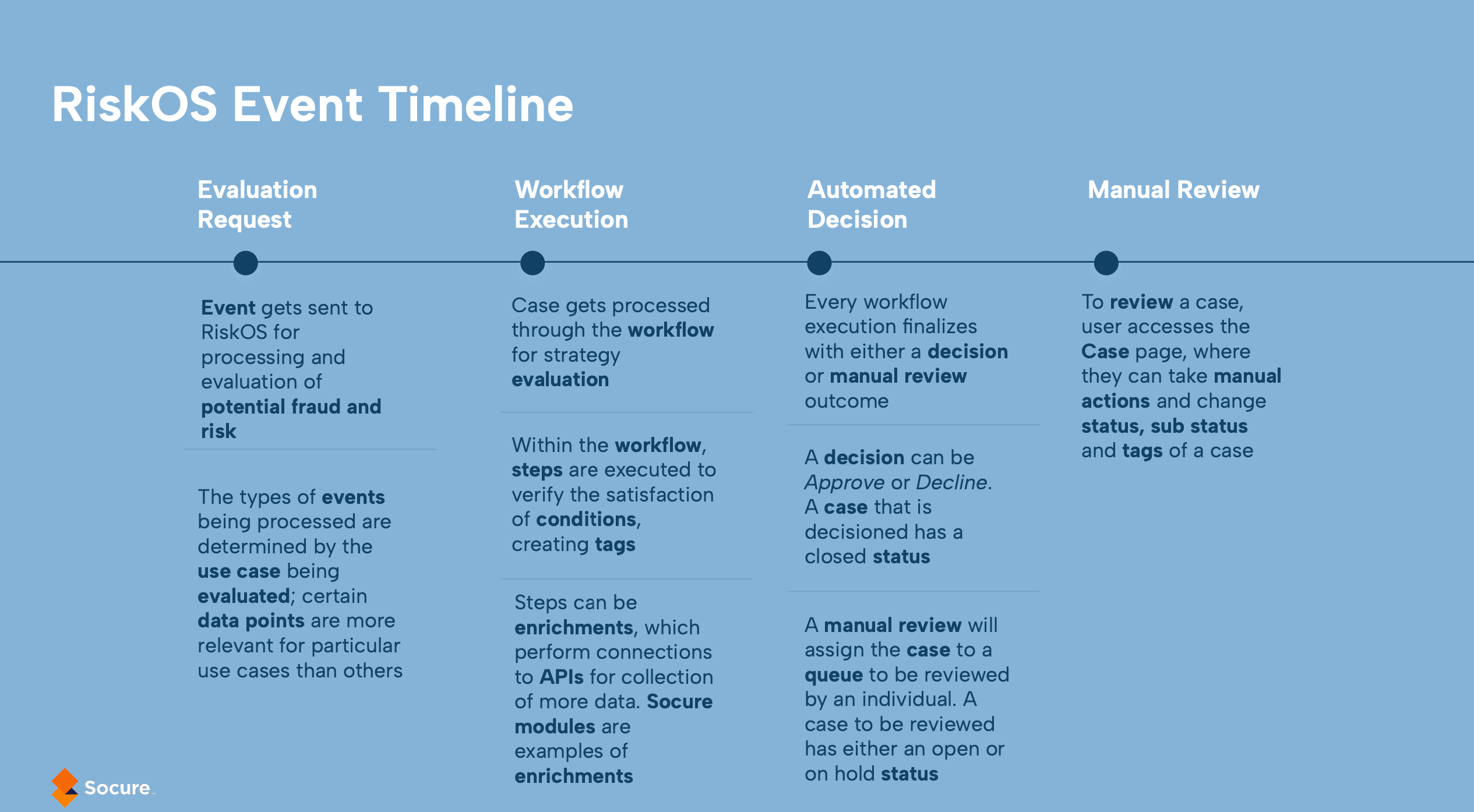 RiskOS Event Timeline

Evaluation Request

Event gets sent to RiskOS for processing and evaluation of potential fraud and risk

The types of events being processed are determined by the use case being evaluated; certain data points are more relevant for particular use cases than others

Workflow Execution

Case gets processed through the workflow for strategy evaluation

Within the workflow, steps are executed to verify the satisfaction of conditions, creating tags

Steps can be enrichments, which perform connections to APIs for collection of more data. Socure modules are examples of enrichments

Automated Decision

Every workflow execution finalizes with either a decision or manual review outcome

A decision can be Approve or Decline. A case that is decisioned has a closed status

A manual review will assign the case to a queue to be reviewed by an individual. A case to be reviewed has either an open or on hold status

Manual Review

To review a case, user accesses the Case page, where they can take manual actions and change status, sub status and tags of a case

Socure